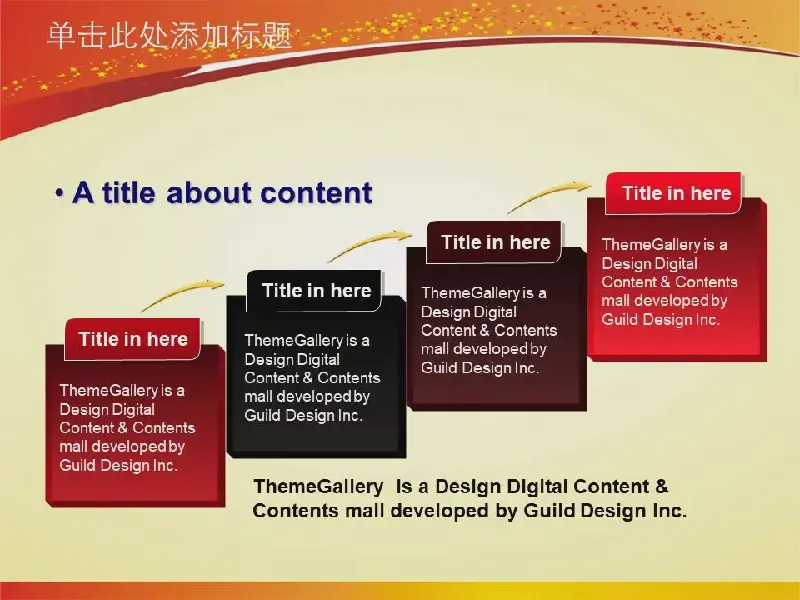 单击此处添加标题

• A title about content

Title in here

ThemeGallery is a Design Digital Content & Contents mall developed by Guild Design Inc.

Title in here

ThemeGallery is a Design Digital Content & Contents mall developed by Guild Design Inc.

Title in here

ThemeGallery is a Design Digital Content & Contents mall developed by Guild Design Inc.

Title in here

ThemeGallery is a Design Digital Content & Contents mall developed by Guild Design Inc.

ThemeGallery Is a Design Digital Content & Contents mall developed by Guild Design Inc.